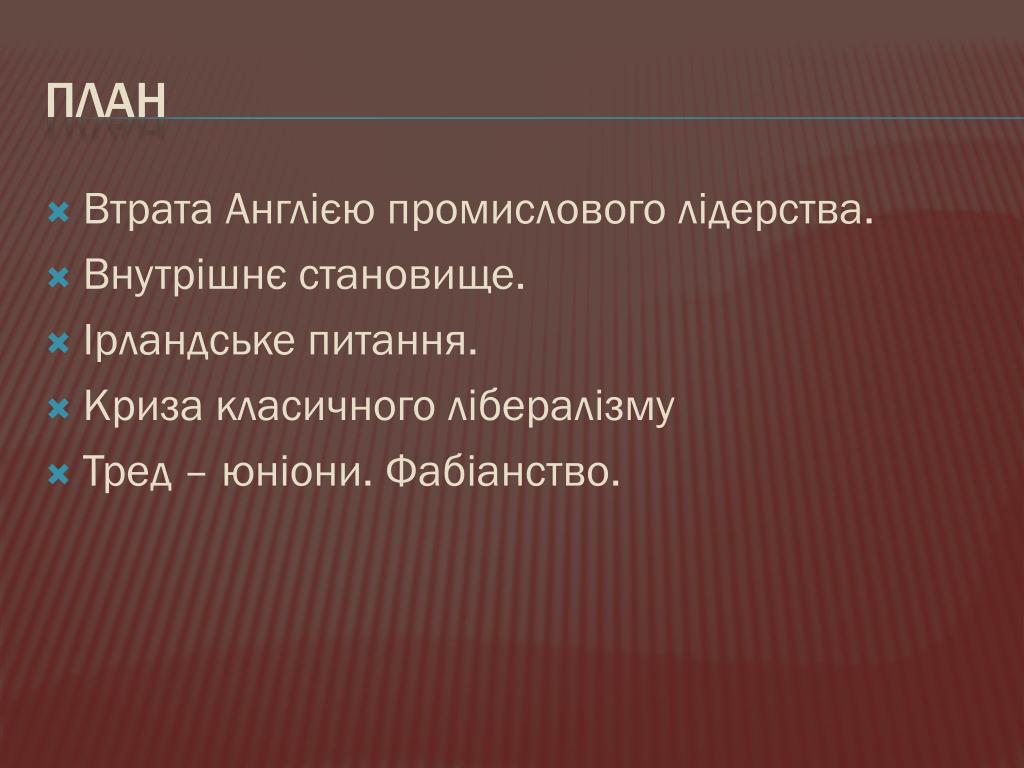 ПЛАН

Втрата Англією промислового лідерства.
Внутрішнє становище.
Ірландське питання.
Криза класичного лібералізму
Тред – юніони. Фабіанство.